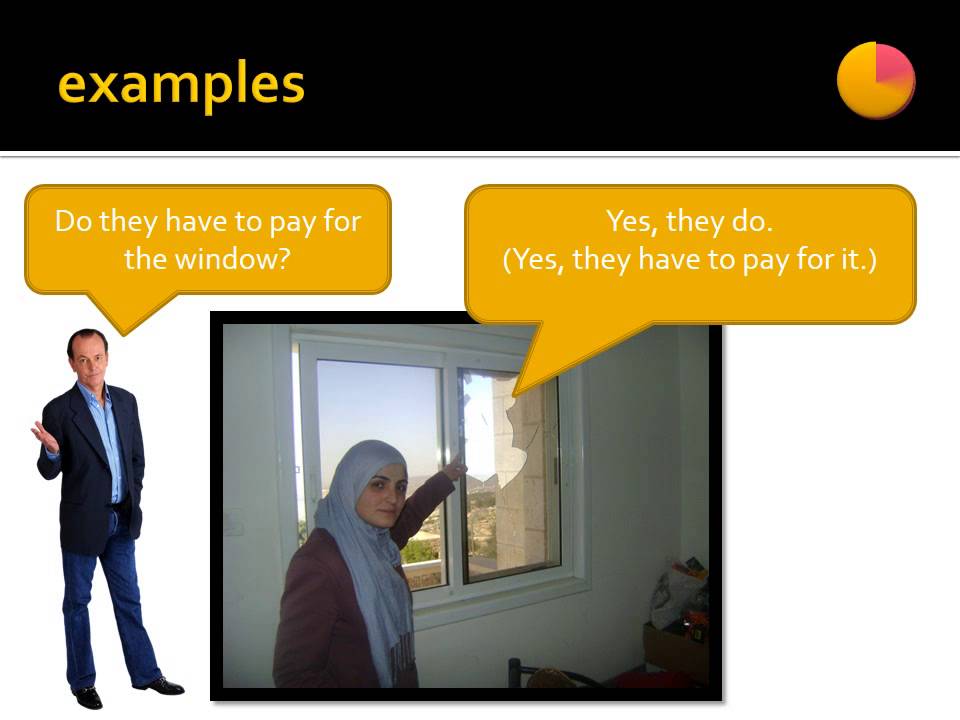 examples

Do they have to pay for the window?

Yes, they do.
(Yes, they have to pay for it.)